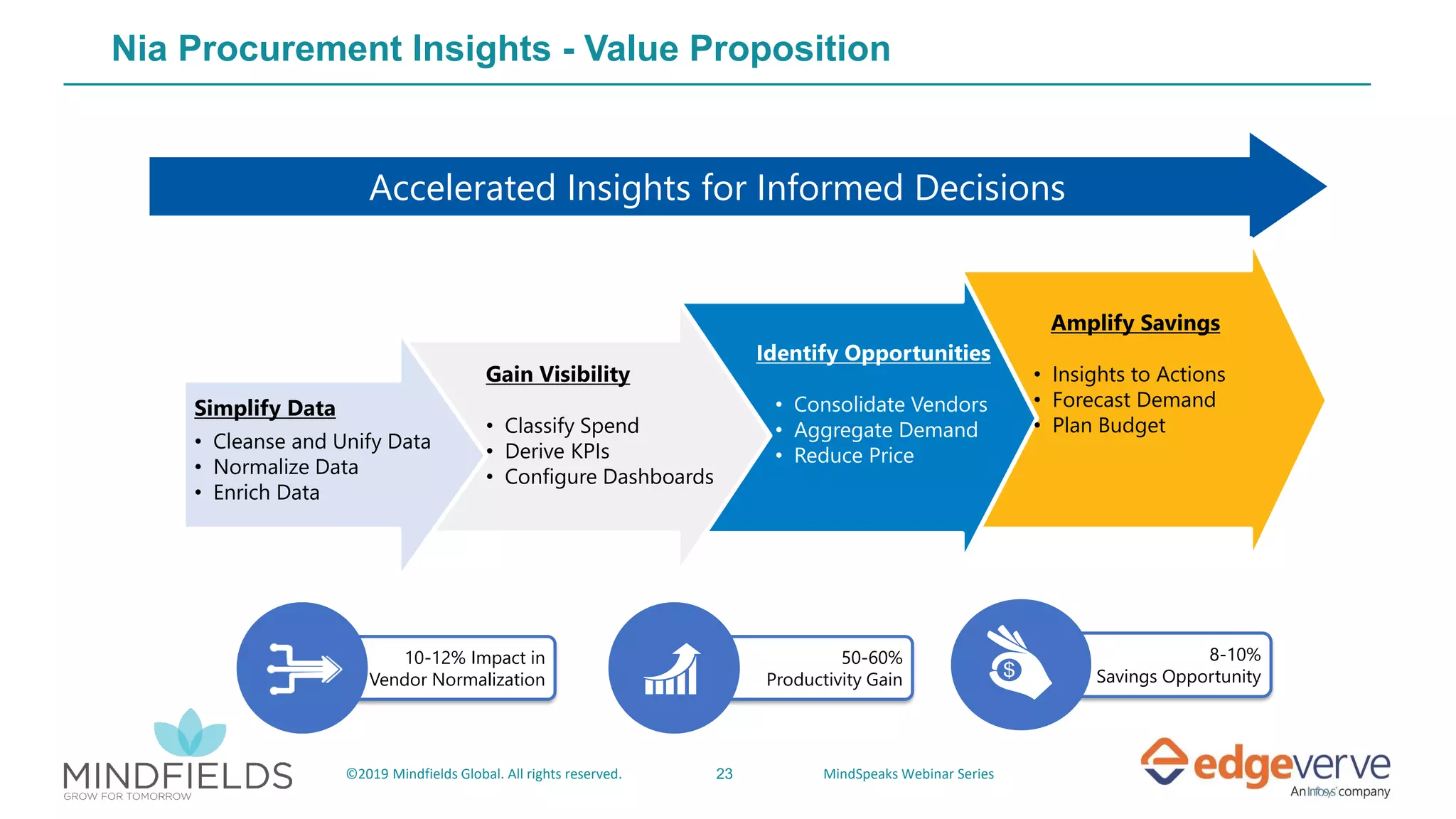 Nia Procurement Insights - Value Proposition

Accelerated Insights for Informed Decisions

Simplify Data
• Cleanse and Unify Data
• Normalize Data
• Enrich Data

Gain Visibility
• Classify Spend
• Derive KPIs
• Configure Dashboards

Identify Opportunities
• Consolidate Vendors
• Aggregate Demand
• Reduce Price

Amplify Savings
• Insights to Actions
• Forecast Demand
• Plan Budget

10-12% Impact in Vendor Normalization

50-60% Productivity Gain

8-10% Savings Opportunity

MINDFIELDS
GROW FOR TOMORROW

©2019 Mindfields Global. All rights reserved.

23

MindSpeaks Webinar Series

edgeverve
An Infosys company